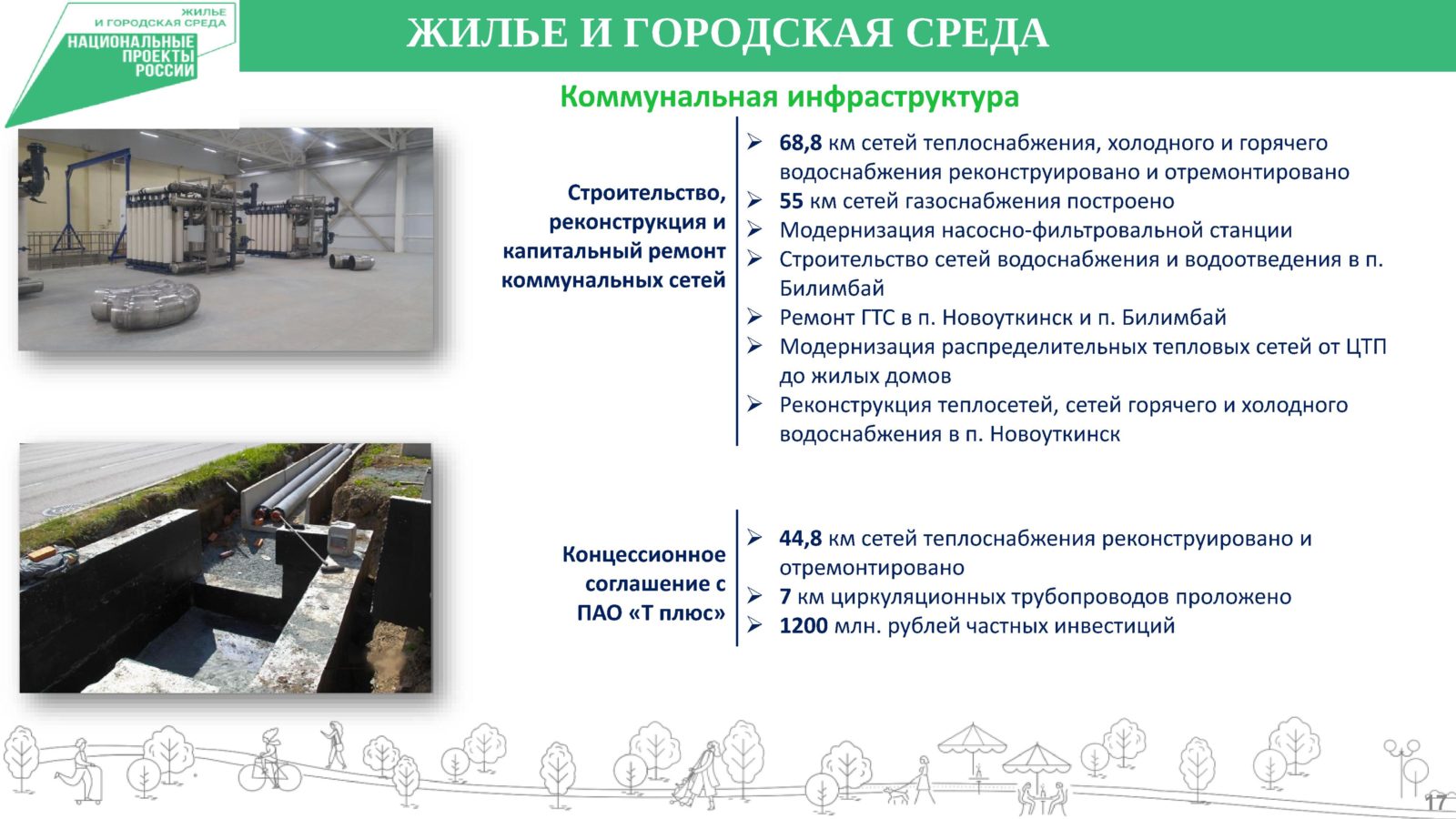 ЖИЛЬЕ
И ГОРОДСКАЯ СРЕДА
НАЦИОНАЛЬНЫЕ ПРОЕКТЫ РОССИИ

ЖИЛЬЕ И ГОРОДСКАЯ СРЕДА

Коммунальная инфраструктура

Строительство, реконструкция и капитальный ремонт коммунальных сетей

➢ 68,8 км сетей теплоснабжения, холодного и горячего водоснабжения реконструировано и отремонтировано
➢ 55 км сетей газоснабжения построено
➢ Модернизация насосно-фильтровальной станции
➢ Строительство сетей водоснабжения и водоотведения в п. Билимбай
➢ Ремонт ГТС в п. Новоуткинск и п. Билимбай
➢ Модернизация распределительных тепловых сетей от ЦТП до жилых домов
➢ Реконструкция теплосетей, сетей горячего и холодного водоснабжения в п. Новоуткинск

Концессионное соглашение с ПАО «Т плюс»

➢ 44,8 км сетей теплоснабжения реконструировано и отремонтировано
➢ 7 км циркуляционных трубопроводов проложено
➢ 1200 млн. рублей частных инвестиций

17